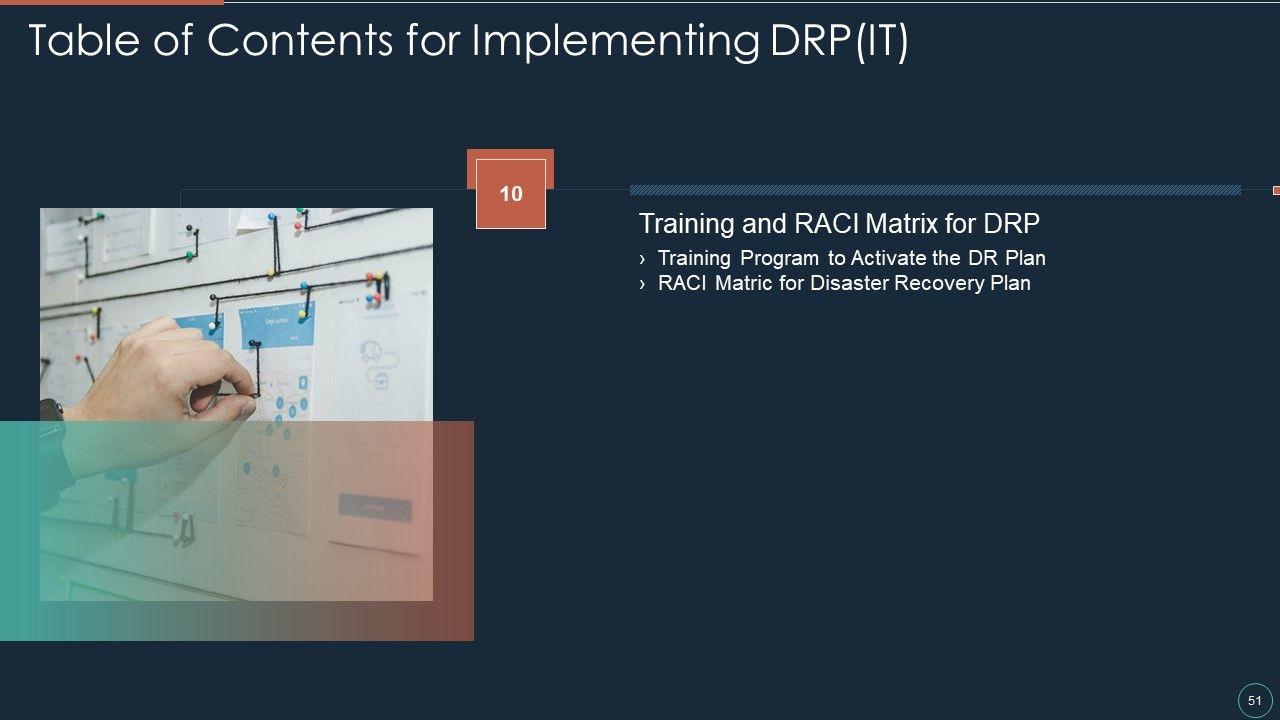 Table of Contents for Implementing DRP(IT)

10

Training and RACI Matrix for DRP
› Training Program to Activate the DR Plan
› RACI Matric for Disaster Recovery Plan

51